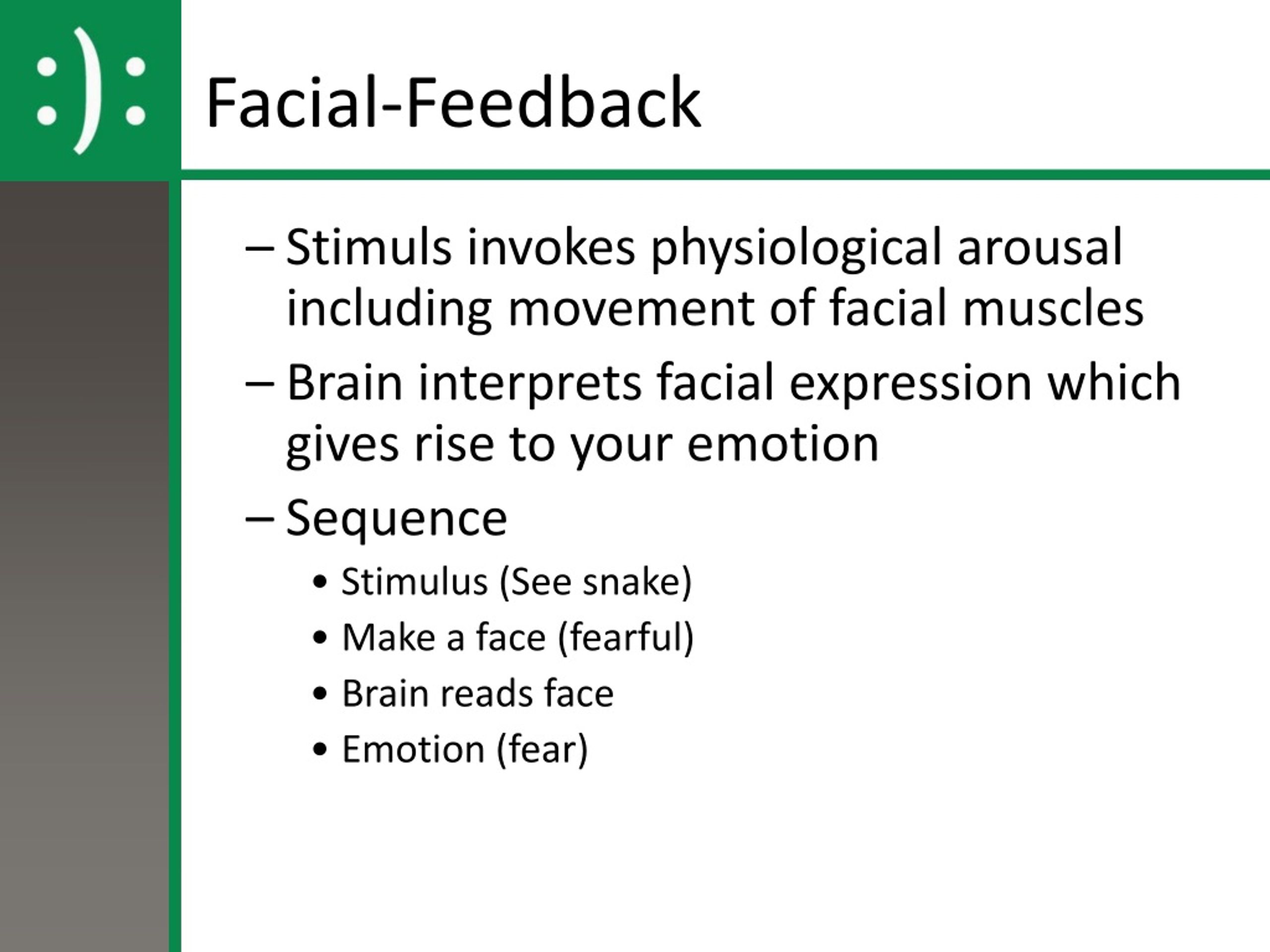 :):

Facial-Feedback

– Stimuls invokes physiological arousal including movement of facial muscles

– Brain interprets facial expression which gives rise to your emotion

– Sequence

• Stimulus (See snake)

• Make a face (fearful)

• Brain reads face

• Emotion (fear)